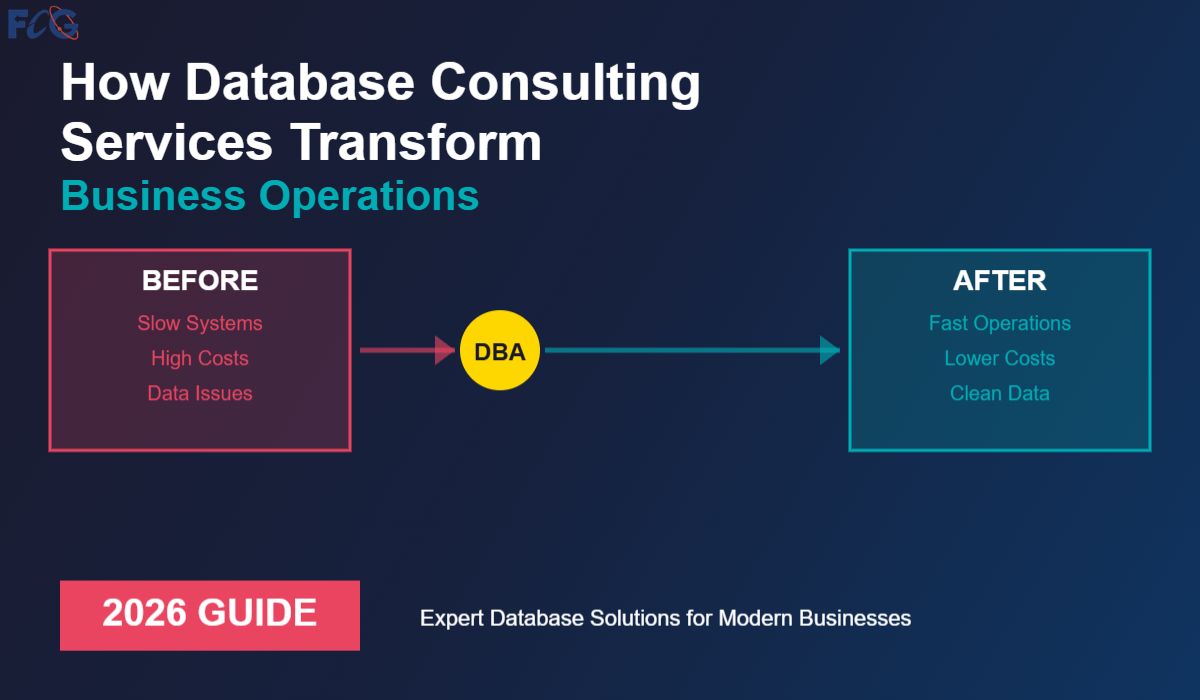 FCG

How Database Consulting Services Transform
Business Operations

BEFORE
Slow Systems
High Costs
Data Issues

DBA

AFTER
Fast Operations
Lower Costs
Clean Data

2026 GUIDE

Expert Database Solutions for Modern Businesses